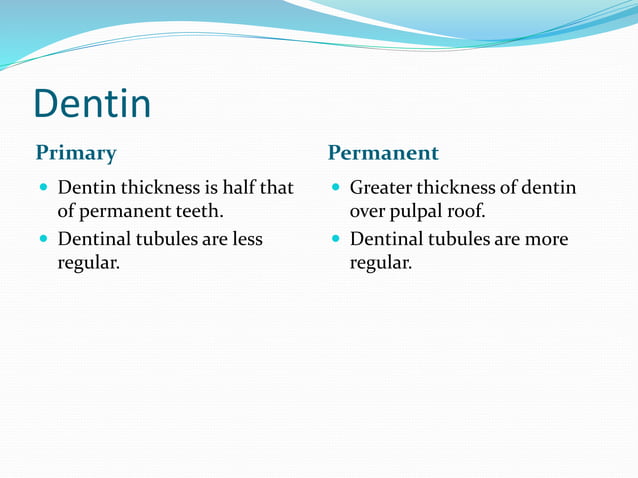 Dentin

Primary

- Dentin thickness is half that of permanent teeth.
- Dentinal tubules are less regular.

Permanent

- Greater thickness of dentin over pulpal roof.
- Dentinal tubules are more regular.